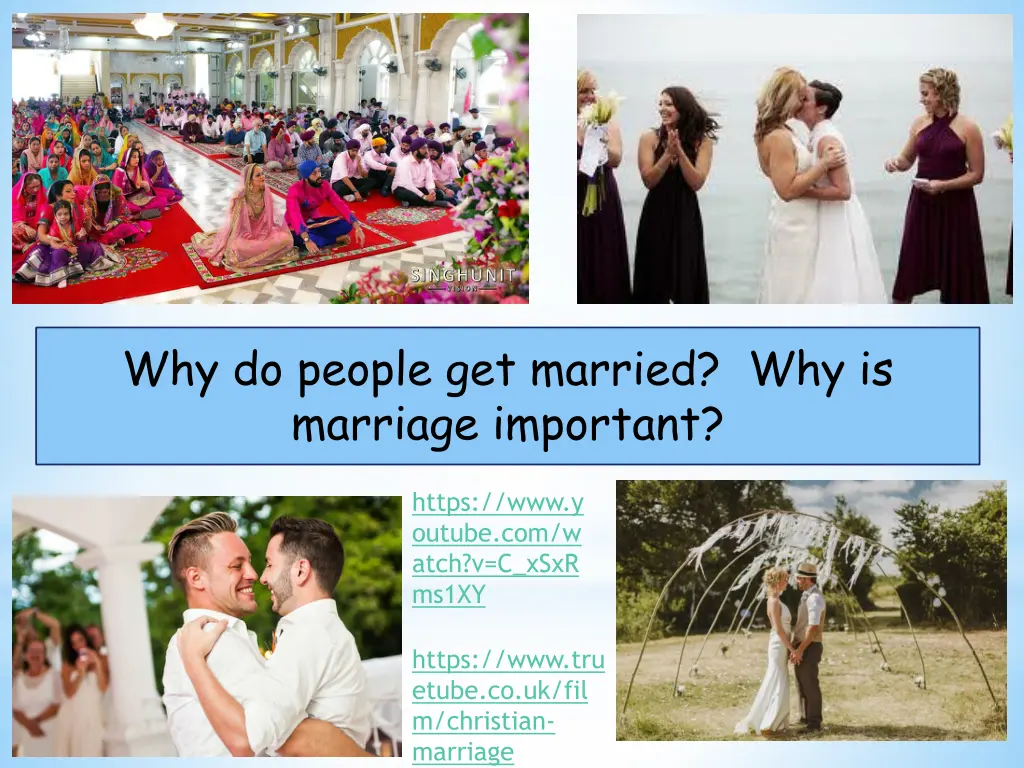 SINGHUNIT VISION

Why do people get married? Why is marriage important?

https://www.youtube.com/watch?v=C_xSxRms1XY

https://www.truetube.co.uk/film/christian-marriage